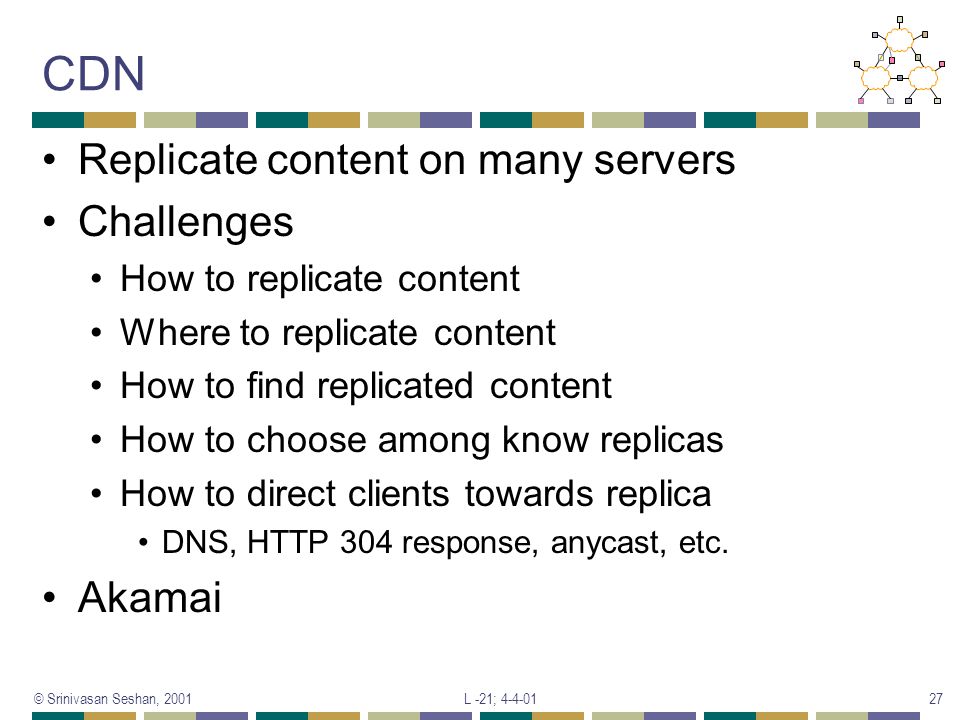 CDN

• Replicate content on many servers
• Challenges
  • How to replicate content
  • Where to replicate content
  • How to find replicated content
  • How to choose among know replicas
  • How to direct clients towards replica
    • DNS, HTTP 304 response, anycast, etc.
• Akamai

© Srinivasan Seshan, 2001
L -21; 4-4-01
27